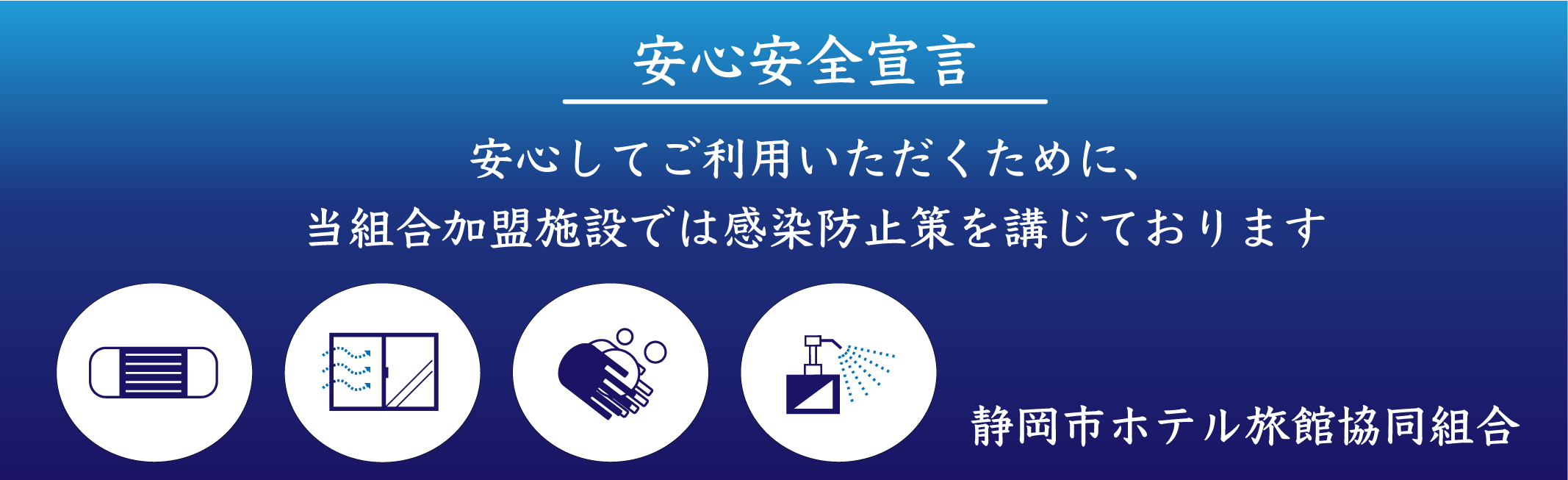 安心安全宣言

安心してご利用いただくために、
当組合加盟施設では感染防止策を講じております

静岡市ホテル旅館協同組合